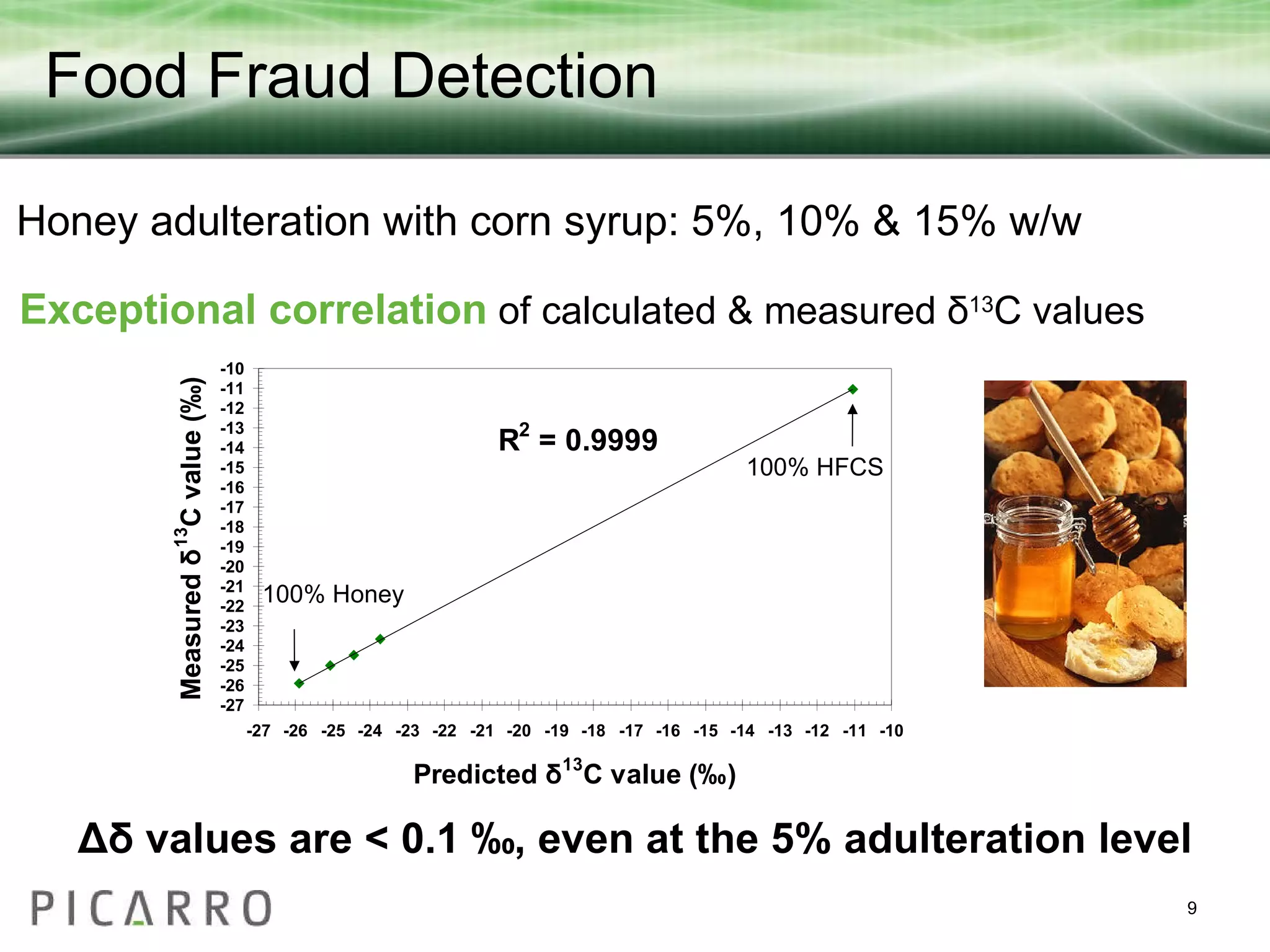 Food Fraud Detection

Honey adulteration with corn syrup: 5%, 10% & 15% w/w

Exceptional correlation of calculated & measured $\delta^{13}C$ values

Measured $\delta^{13}C$ value (‰)

-10
-11
-12
-13
-14
-15
-16
-17
-18
-19
-20
-21
-22
-23
-24
-25
-26
-27

$R^2 = 0.9999$

100% HFCS

100% Honey

-27 -26 -25 -24 -23 -22 -21 -20 -19 -18 -17 -16 -15 -14 -13 -12 -11 -10

Predicted $\delta^{13}C$ value (‰)

Δδ values are < 0.1 ‰, even at the 5% adulteration level

PICARRO

9